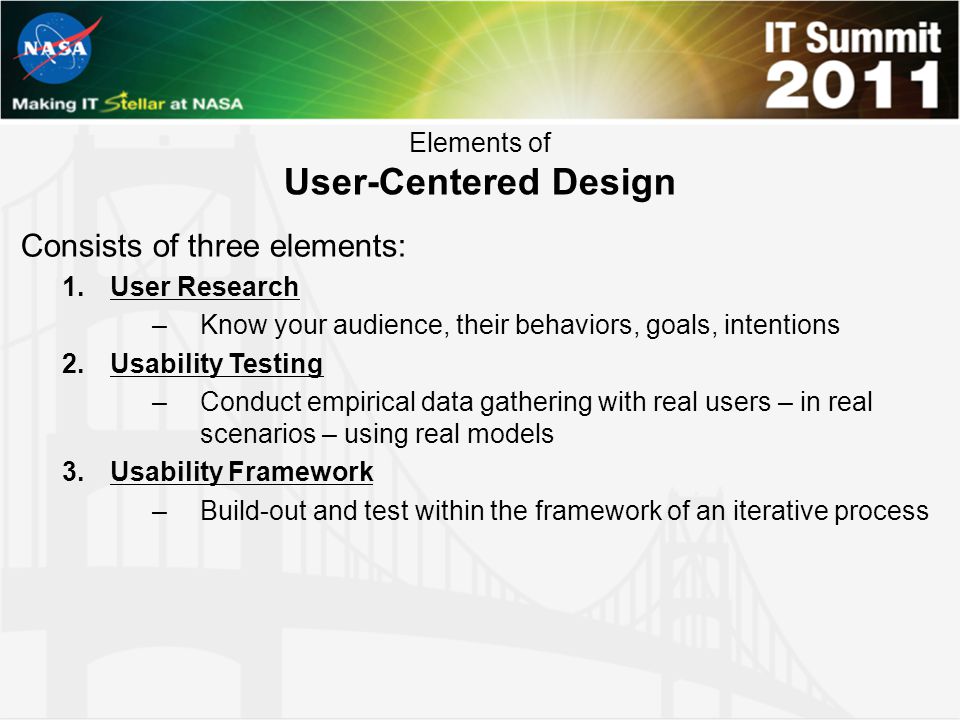 NASA

Making IT Stellar at NASA

IT Summit 2011

Elements of
User-Centered Design

Consists of three elements:

1. User Research
– Know your audience, their behaviors, goals, intentions

2. Usability Testing
– Conduct empirical data gathering with real users – in real scenarios – using real models

3. Usability Framework
– Build-out and test within the framework of an iterative process